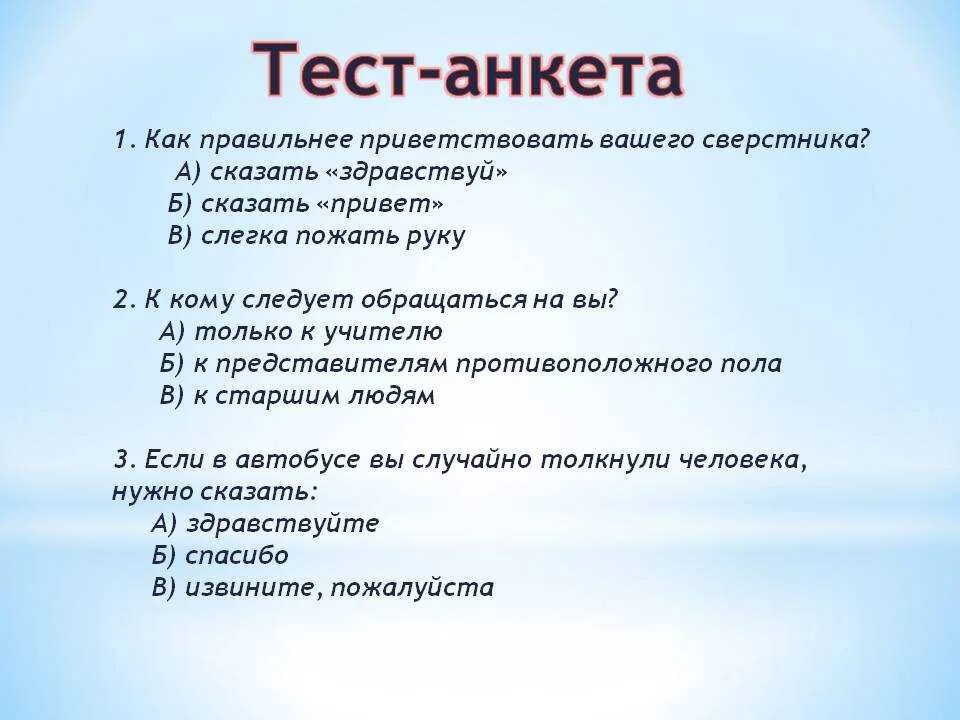 Тест-анкета

1. Как правильнее приветствовать вашего сверстника?
А) сказать «здравствуй»
Б) сказать «привет»
В) слегка пожать руку

2. К кому следует обращаться на вы?
А) только к учителю
Б) к представителям противоположного пола
В) к старшим людям

3. Если в автобусе вы случайно толкнули человека, нужно сказать:
А) здравствуйте
Б) спасибо
В) извините, пожалуйста